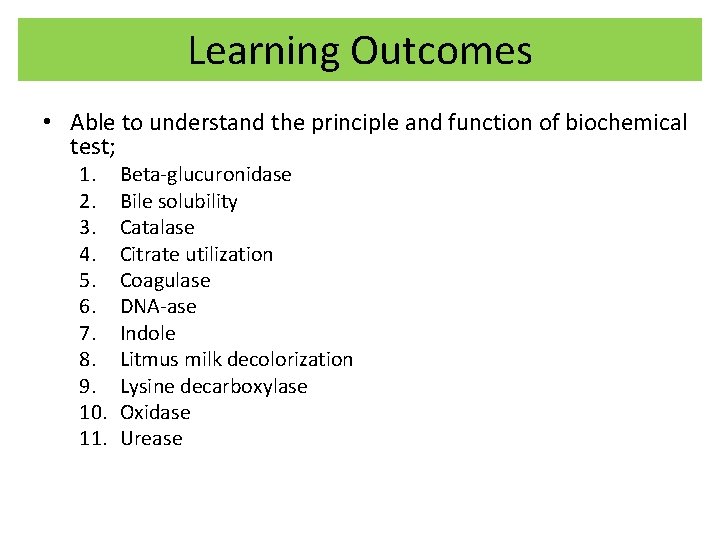 Learning Outcomes

• Able to understand the principle and function of biochemical test;
1. Beta-glucuronidase
2. Bile solubility
3. Catalase
4. Citrate utilization
5. Coagulase
6. DNA-ase
7. Indole
8. Litmus milk decolorization
9. Lysine decarboxylase
10. Oxidase
11. Urease